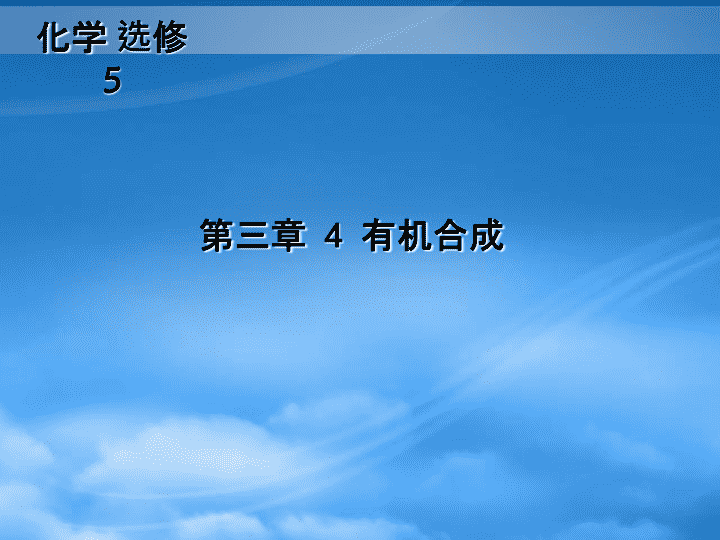 化学 选修 5

第三章 4 有机合成